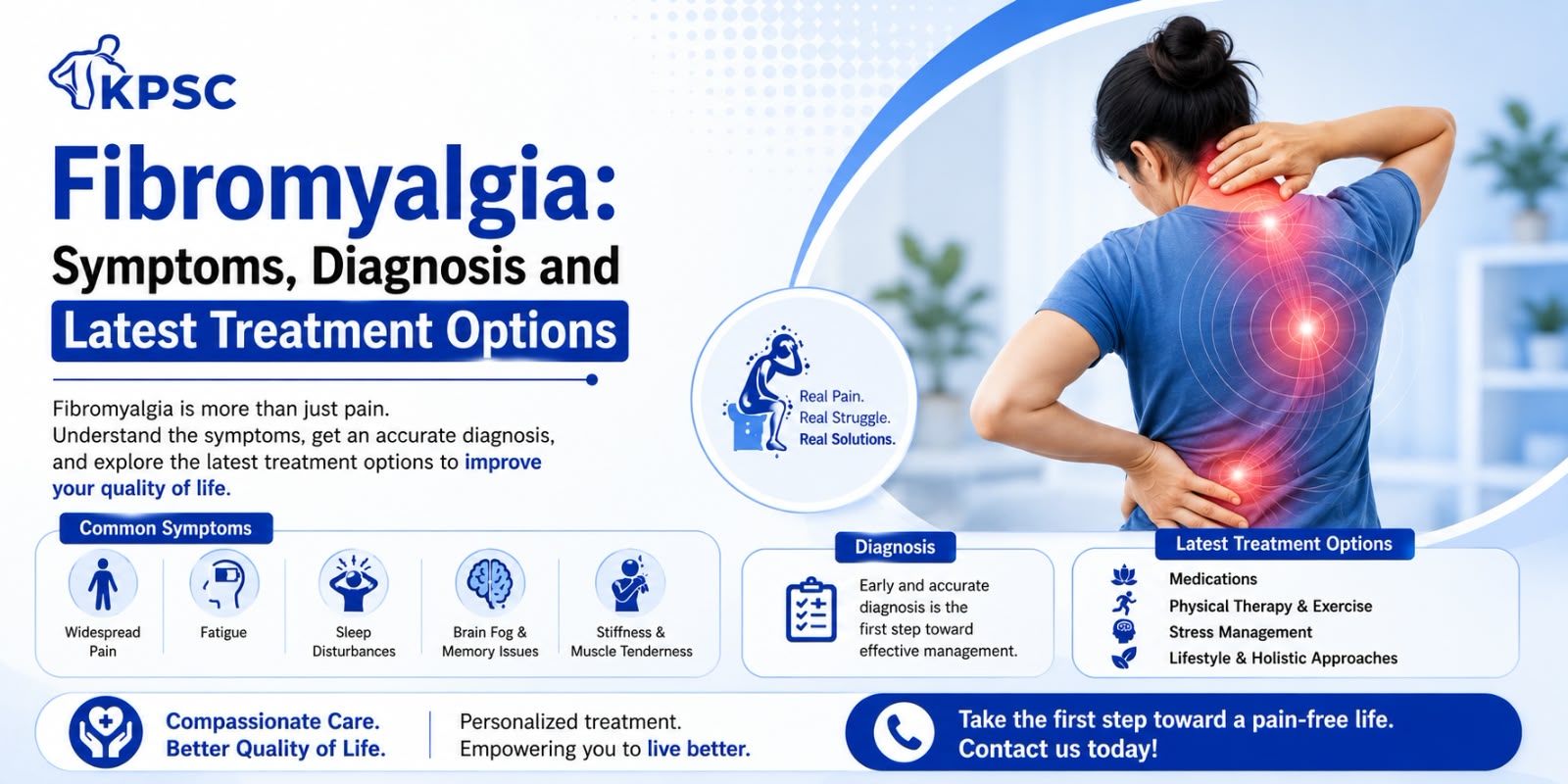 KPSC

Fibromyalgia:
Symptoms, Diagnosis and
Latest Treatment Options

Fibromyalgia is more than just pain.
Understand the symptoms, get an accurate diagnosis, and explore the latest treatment options to improve your quality of life.

Real Pain.
Real Struggle.
Real Solutions.

Common Symptoms

Widespread Pain

Fatigue

Sleep Disturbances

Brain Fog & Memory Issues

Stiffness & Muscle Tenderness

Diagnosis

Early and accurate diagnosis is the first step toward effective management.

Latest Treatment Options

Medications
Physical Therapy & Exercise
Stress Management
Lifestyle & Holistic Approaches

Compassionate Care.
Better Quality of Life.

Personalized treatment.
Empowering you to live better.

Take the first step toward a pain-free life.
Contact us today!